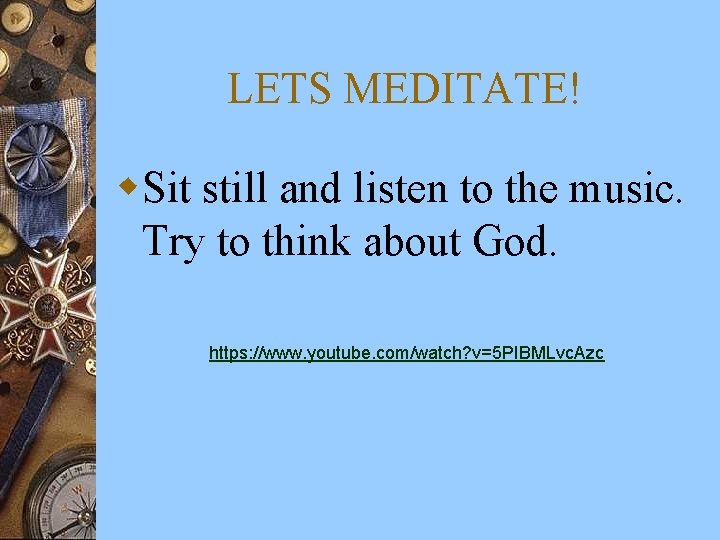 LETS MEDITATE!

Sit still and listen to the music. Try to think about God.

https://www.youtube.com/watch?v=5PIBMLvcAzc